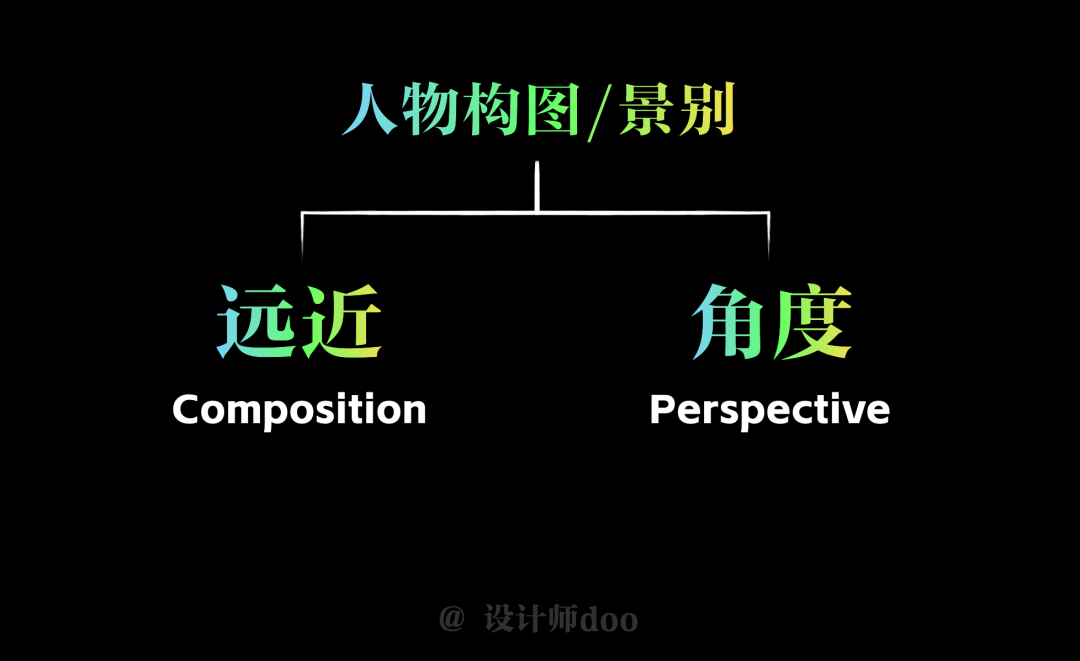 人物构图/景别

远近
Composition

角度
Perspective

@ 设计师doo